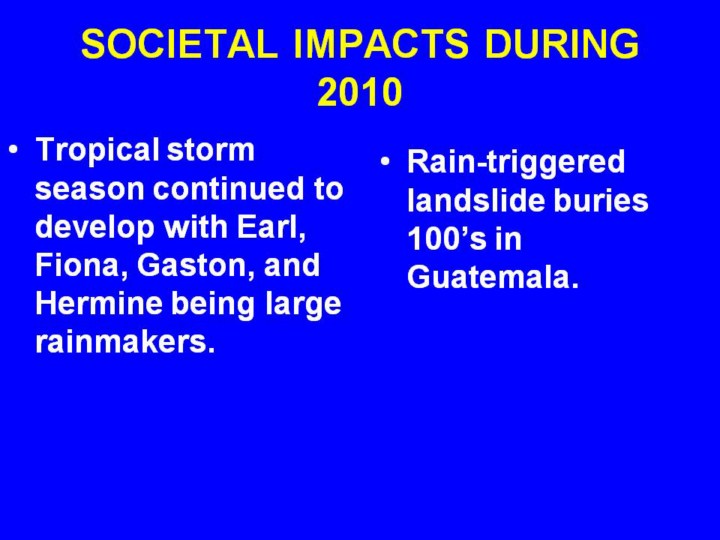 SOCIETAL IMPACTS DURING 2010

• Tropical storm season continued to develop with Earl, Fiona, Gaston, and Hermine being large rainmakers.

• Rain-triggered landslide buries 100’s in Guatemala.